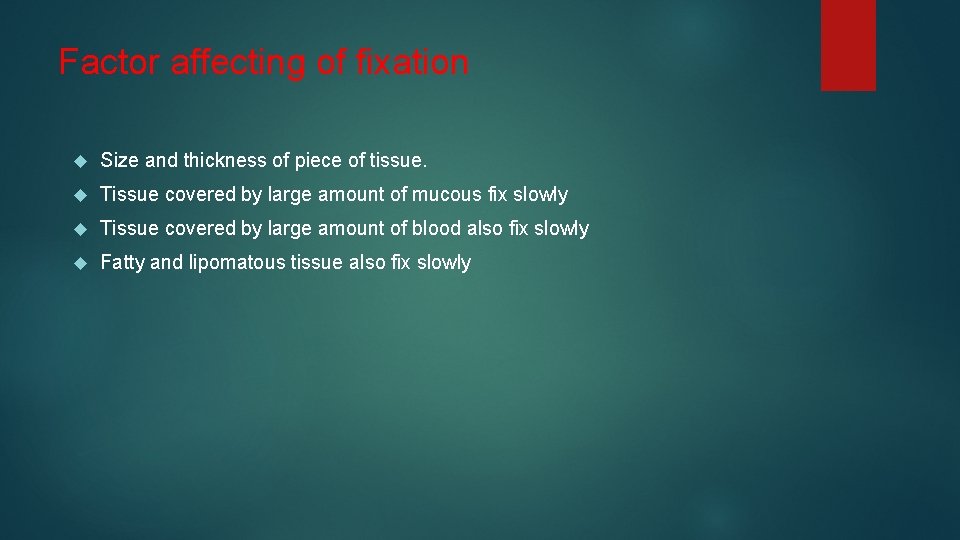 Factor affecting of fixation

Size and thickness of piece of tissue.

Tissue covered by large amount of mucous fix slowly

Tissue covered by large amount of blood also fix slowly

Fatty and lipomatous tissue also fix slowly